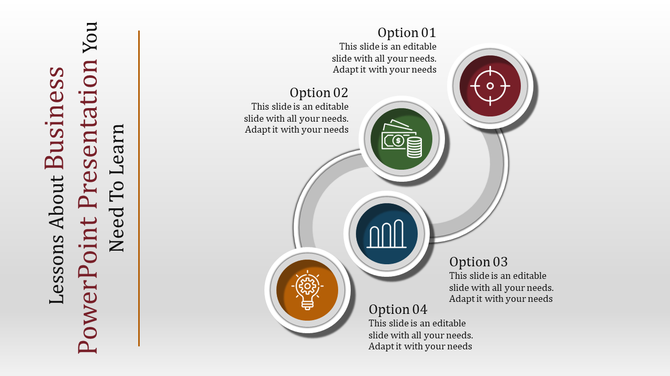 Lessons About Business PowerPoint Presentation You Need To Learn

Option 01
This slide is an editable slide with all your needs. Adapt it with your needs

Option 02
This slide is an editable slide with all your needs. Adapt it with your needs

Option 03
This slide is an editable slide with all your needs. Adapt it with your needs

Option 04
This slide is an editable slide with all your needs. Adapt it with your needs